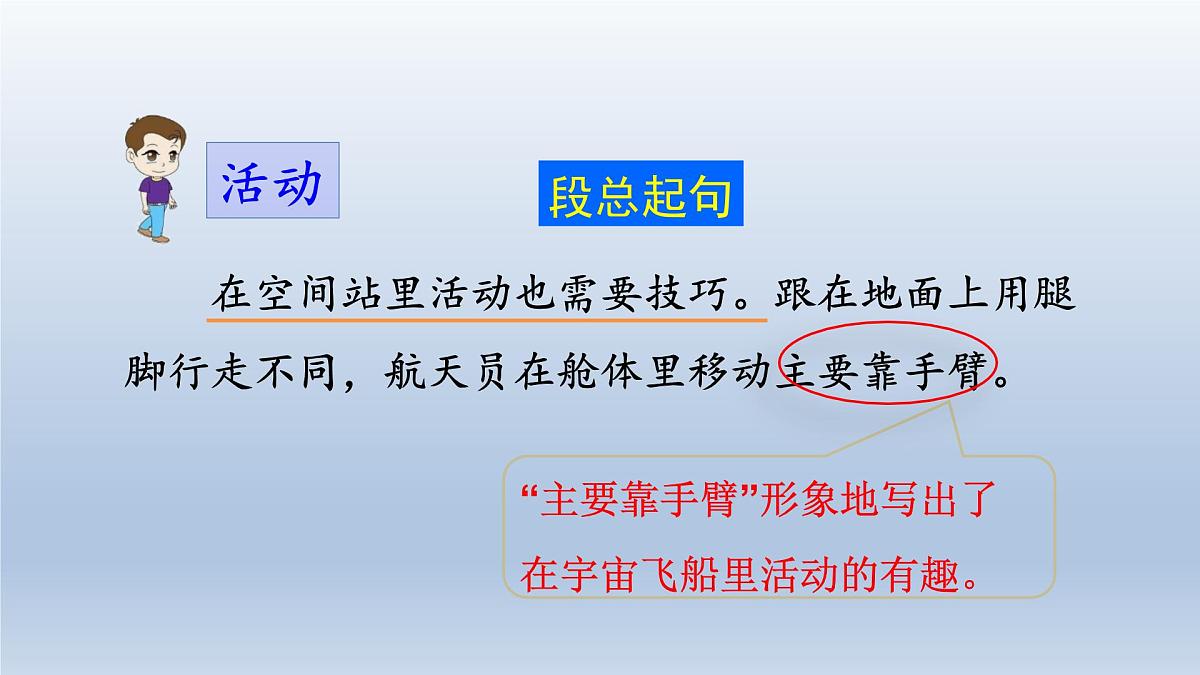 活动

段总起句

在空间站里活动也需要技巧。跟在地面上用腿脚行走不同，航天员在舱体里移动主要靠手臂。

“主要靠手臂”形象地写出了在宇宙飞船里活动的有趣。